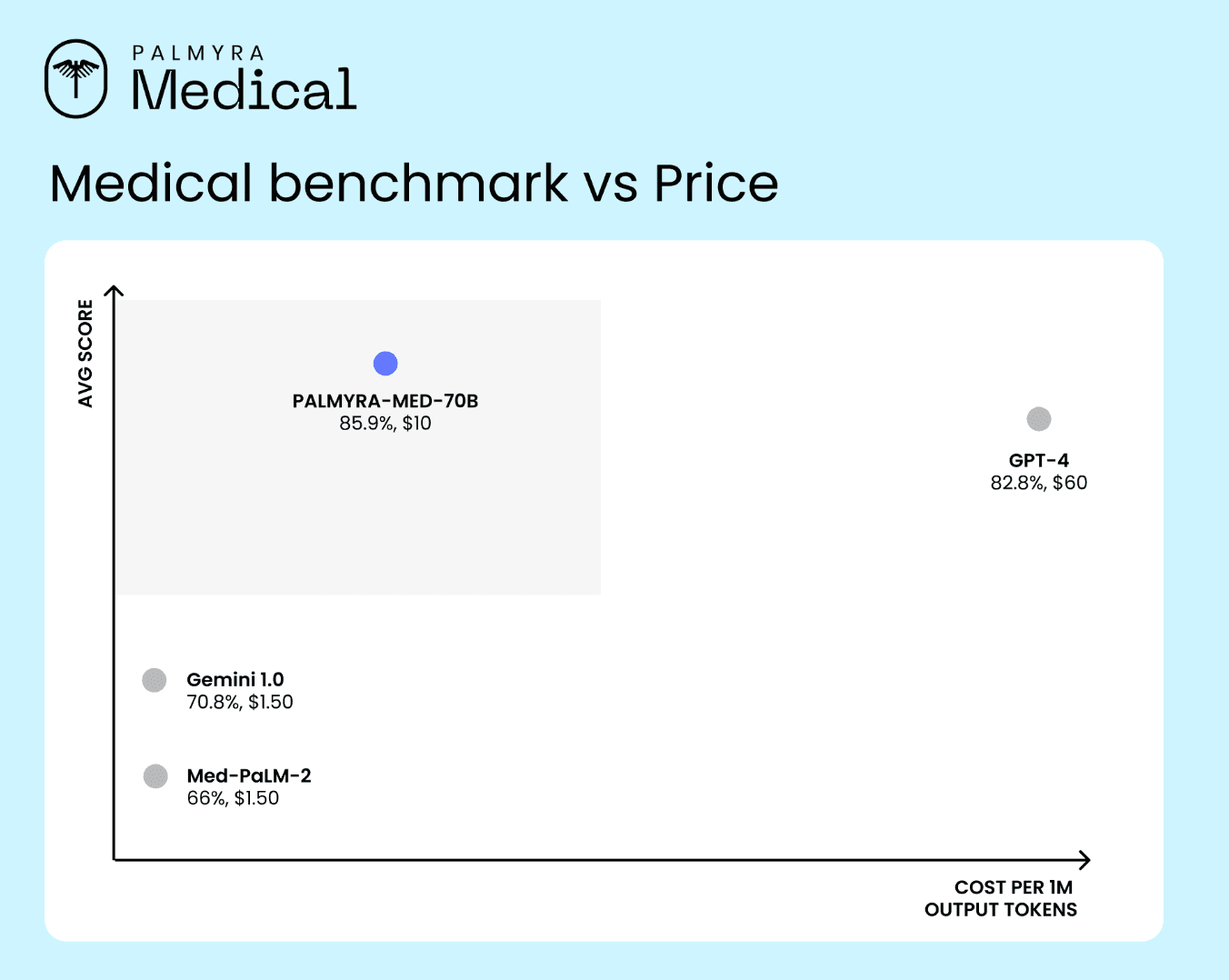 PALMYRA
Medical

Medical benchmark vs Price

AVG SCORE

PALMYRA-MED-70B
85.9%, $10

GPT-4
82.8%, $60

Gemini 1.0
70.8%, $1.50

Med-PaLM-2
66%, $1.50

COST PER 1M
OUTPUT TOKENS